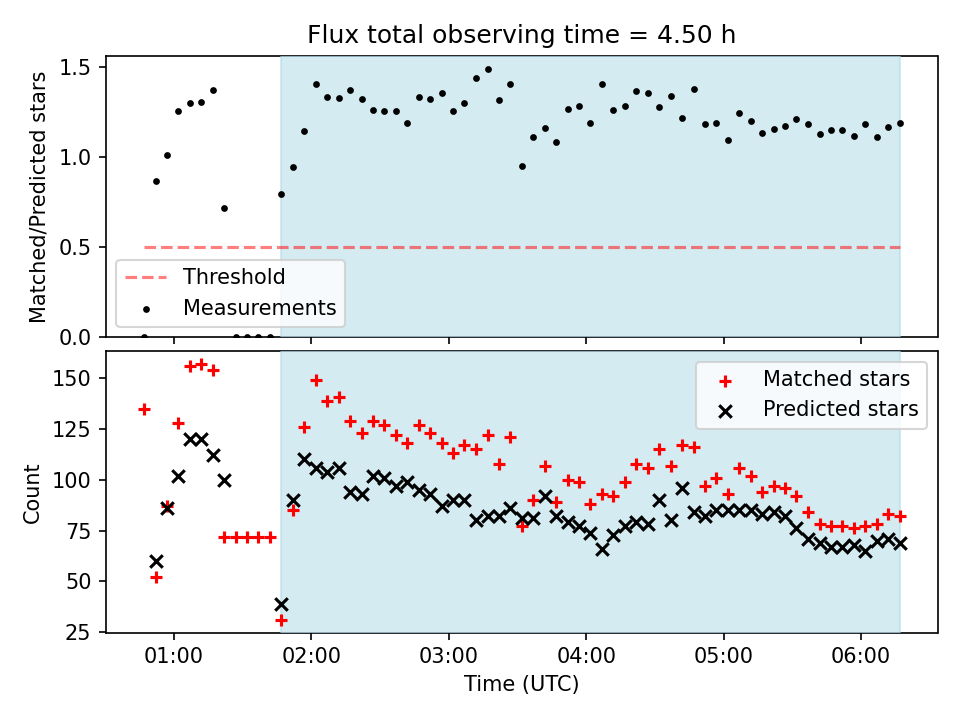 Flux total observing time = 4.50 h

Matched/Predicted stars

1.5
1.0
0.5
0.0

Threshold
Measurements

Count

150
125
100
75
50
25

Matched stars
Predicted stars

01:00
02:00
03:00
04:00
05:00
06:00

Time (UTC)